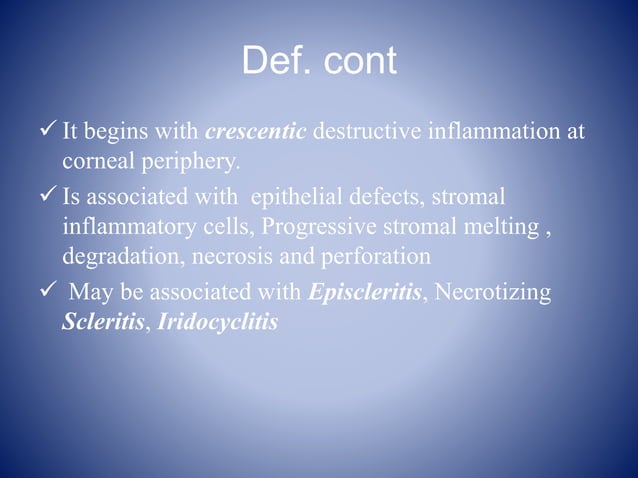 Def. cont

✓ It begins with crescentic destructive inflammation at corneal periphery.

✓ Is associated with epithelial defects, stromal inflammatory cells, Progressive stromal melting , degradation, necrosis and perforation

✓ May be associated with Episcleritis, Necrotizing Scleritis, Iridocyclitis